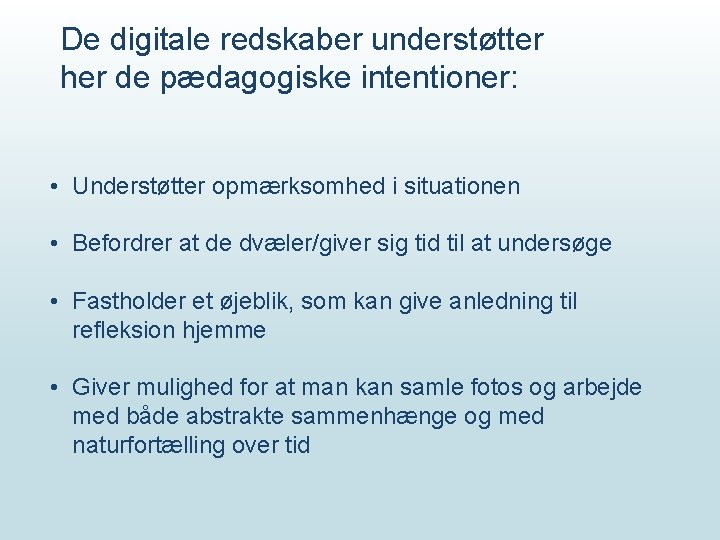 De digitale redskaber understøtter her de pædagogiske intentioner:

• Understøtter opmærksomhed i situationen

• Befordrer at de dvæler/giver sig tid til at undersøge

• Fastholder et øjeblik, som kan give anledning til refleksion hjemme

• Giver mulighed for at man kan samle fotos og arbejde med både abstrakte sammenhænge og med naturfortælling over tid